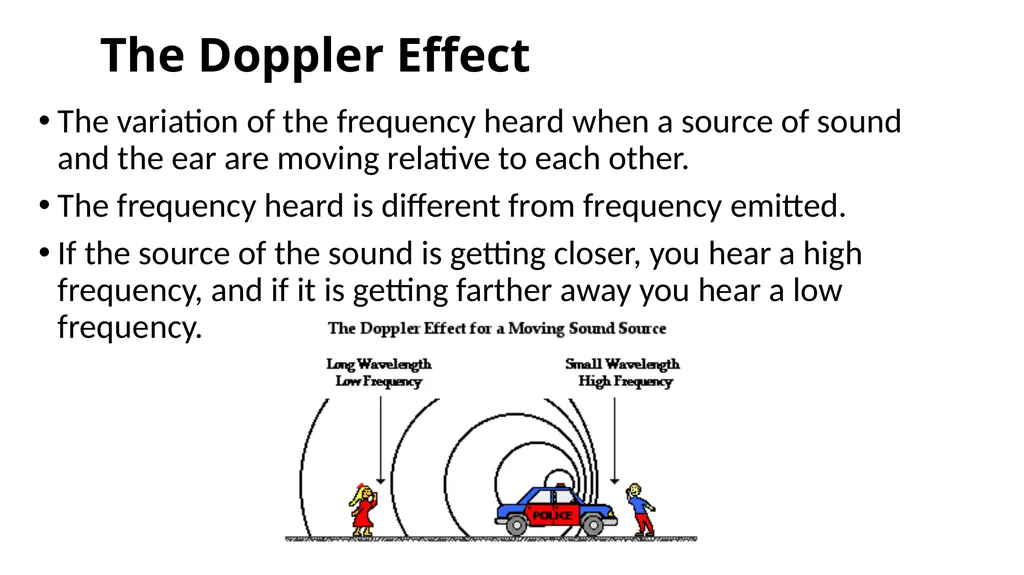 The Doppler Effect

• The variation of the frequency heard when a source of sound and the ear are moving relative to each other.

• The frequency heard is different from frequency emitted.

• If the source of the sound is getting closer, you hear a high frequency, and if it is getting farther away you hear a low frequency.

The Doppler Effect for a Moving Sound Source

Long Wavelength
Low Frequency

Small Wavelength
High Frequency

POLICE